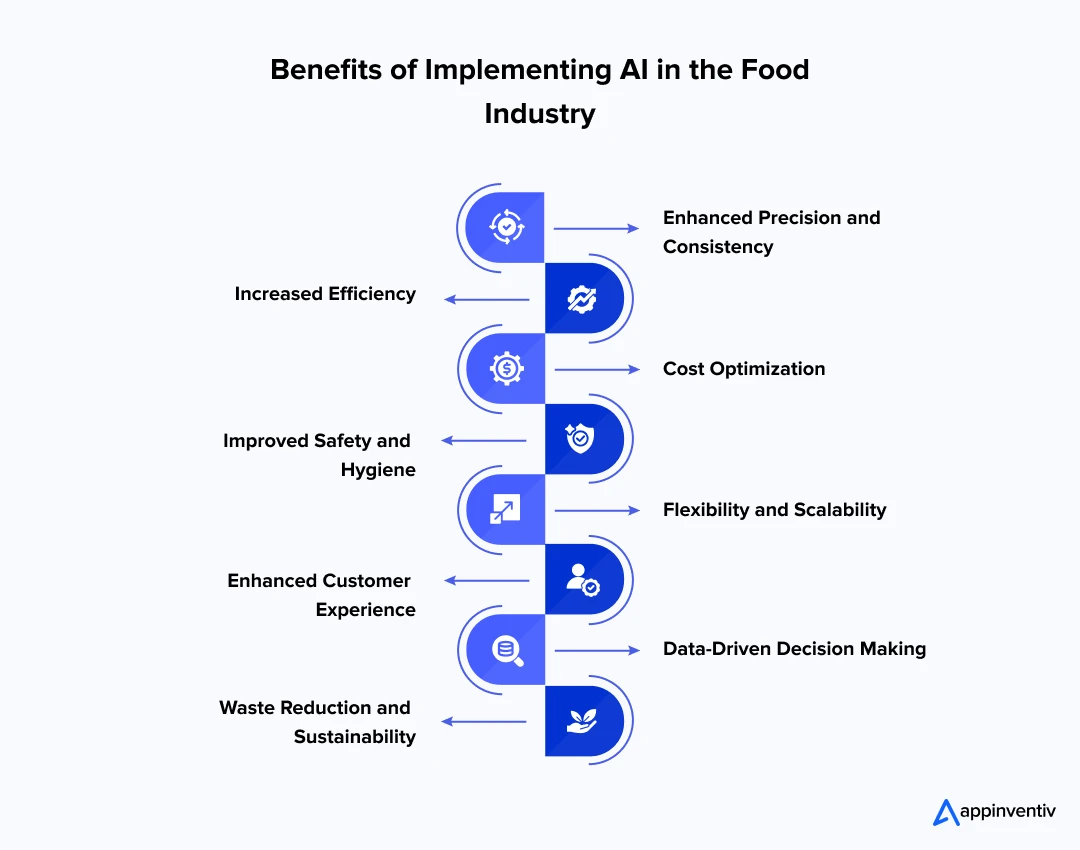 Benefits of Implementing AI in the Food Industry

Enhanced Precision and Consistency

Increased Efficiency

Cost Optimization

Improved Safety and Hygiene

Flexibility and Scalability

Enhanced Customer Experience

Data-Driven Decision Making

Waste Reduction and Sustainability

appinventiv